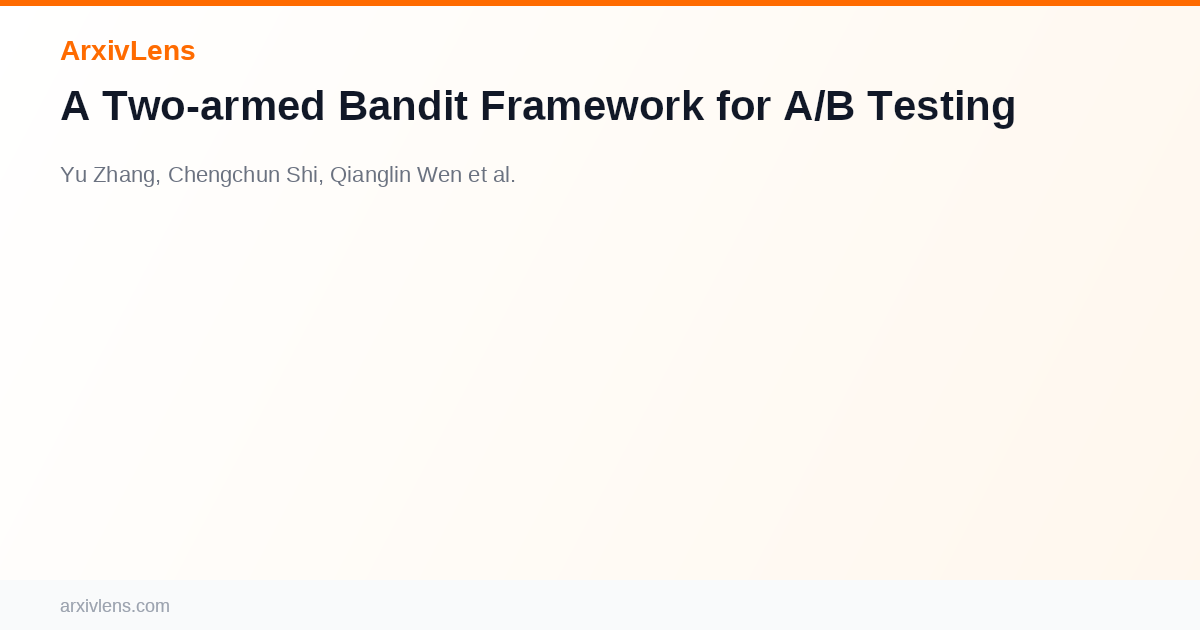 ArxivLens

A Two-armed Bandit Framework for A/B Testing

Yu Zhang, Chengchun Shi, Qianglin Wen et al.

arxivlens.com